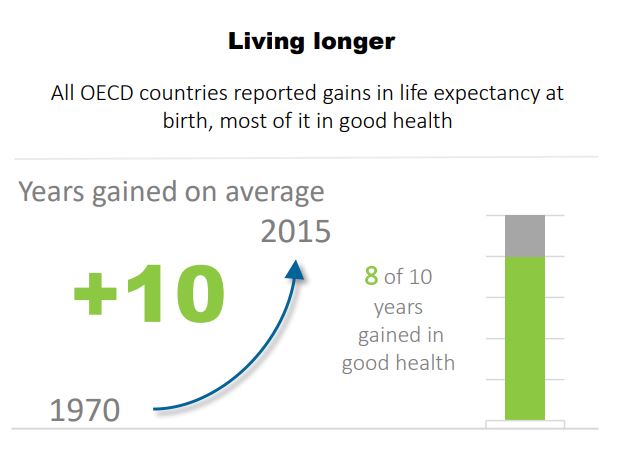 Living longer

All OECD countries reported gains in life expectancy at birth, most of it in good health

Years gained on average

2015

+10

1970

8 of 10 years gained in good health